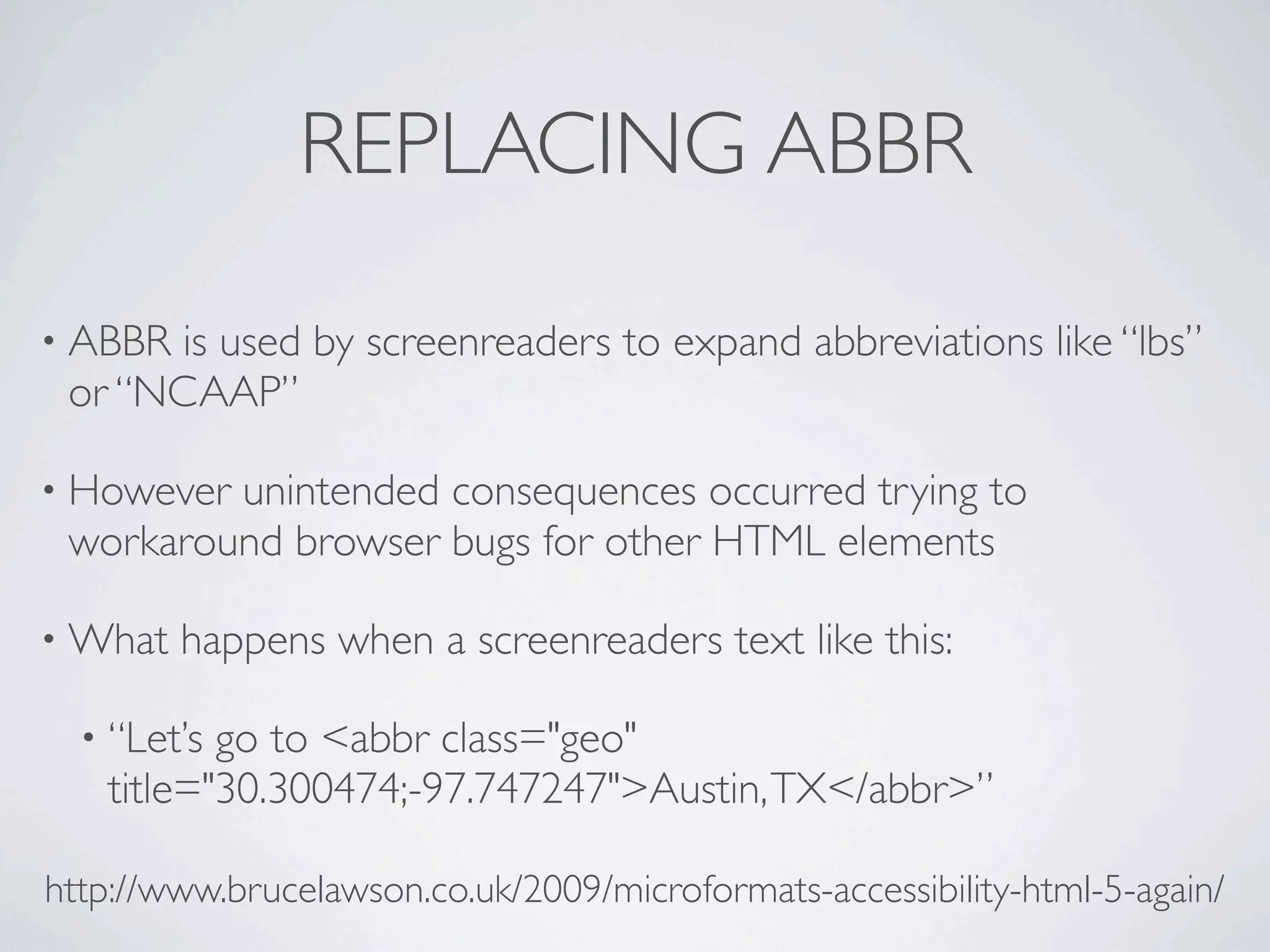 REPLACING ABBR

• ABBR is used by screenreaders to expand abbreviations like “lbs” or “NCAAP”

• However unintended consequences occurred trying to workaround browser bugs for other HTML elements

• What happens when a screenreaders text like this:

• “Let’s go to <abbr class="geo" title="30.300474;-97.747247">Austin, TX</abbr>”

http://www.brucelawson.co.uk/2009/microformats-accessibility-html-5-again/